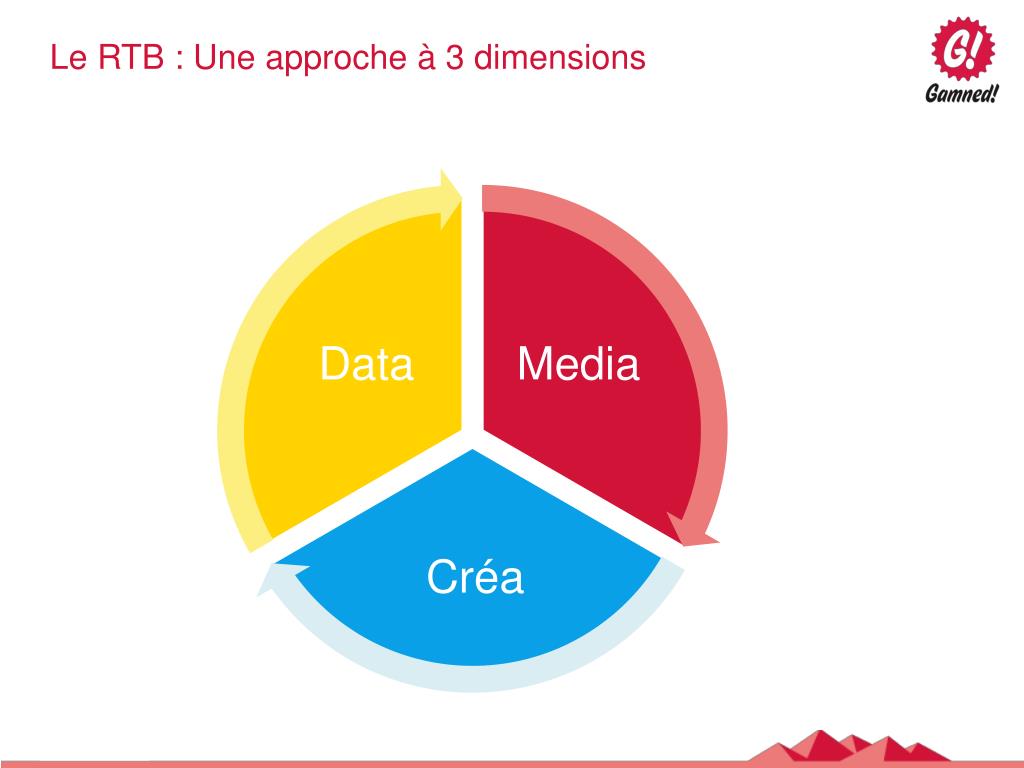 Le RTB : Une approche à 3 dimensions

G!
Gamned!

Data

Media

Créa